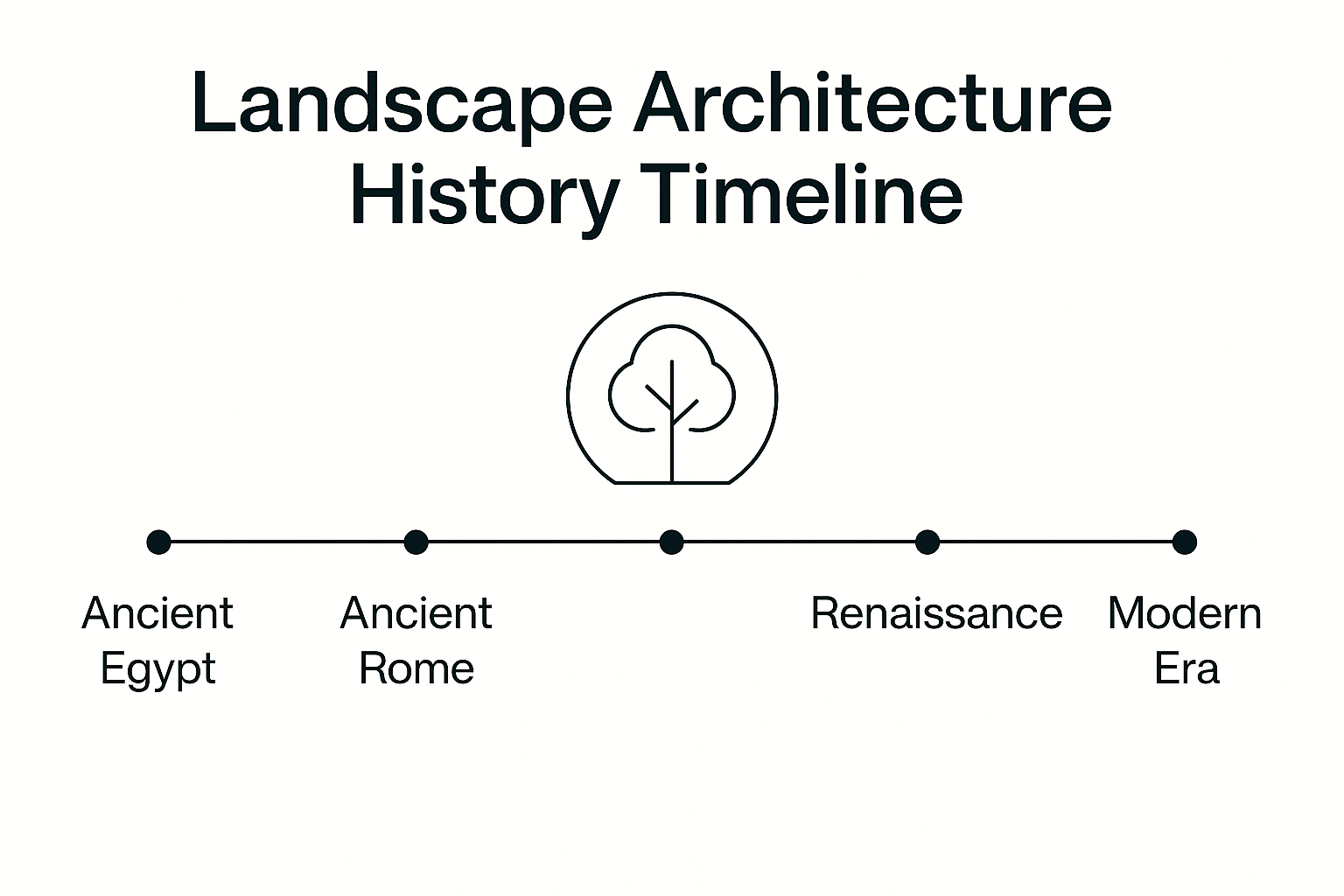 Landscape Architecture History Timeline

Ancient Egypt

Ancient Rome

Renaissance

Modern Era